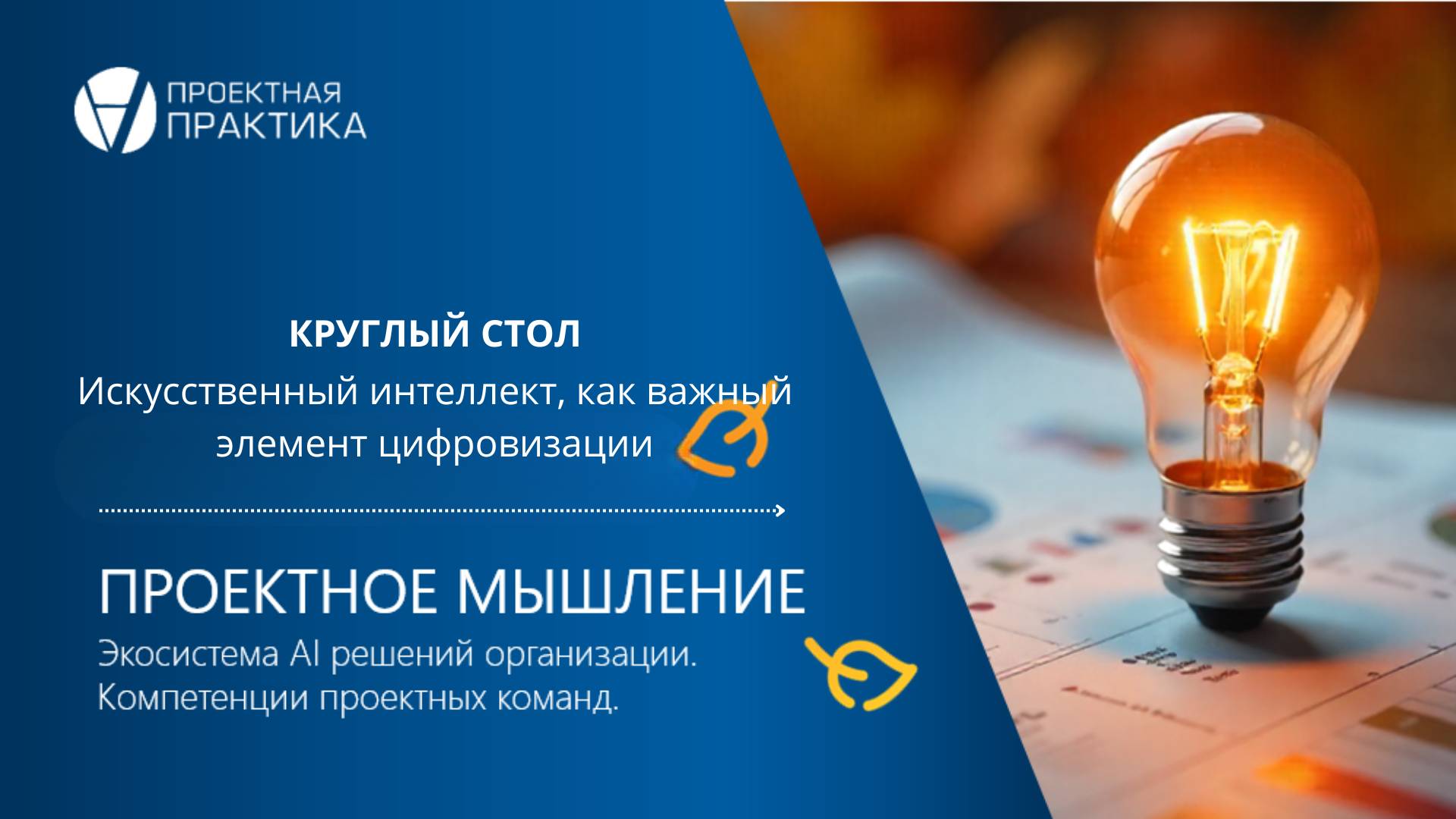 ПРОЕКТНАЯ
ПРАКТИКА

КРУГЛЫЙ СТОЛ

Искусственный интеллект, как важный элемент цифровизации

ПРОЕКТНОЕ МЫШЛЕНИЕ

Экосистема AI решений организации.
Компетенции проектных команд.